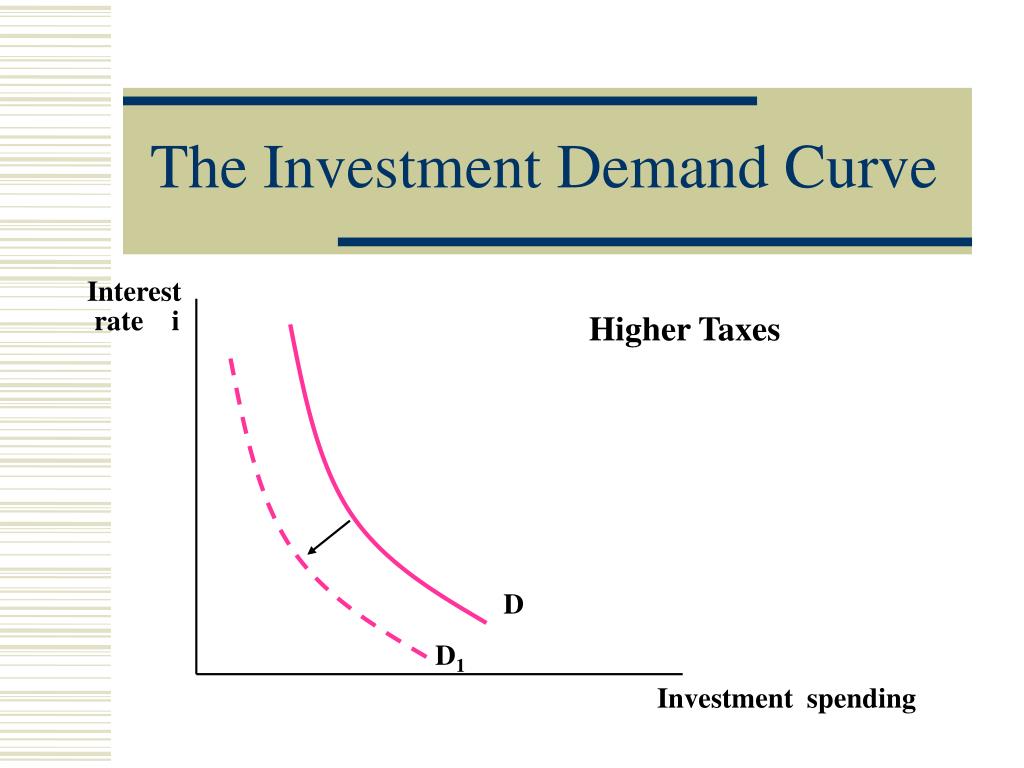 The Investment Demand Curve

Interest rate i

Higher Taxes

D

$D_1$

Investment spending